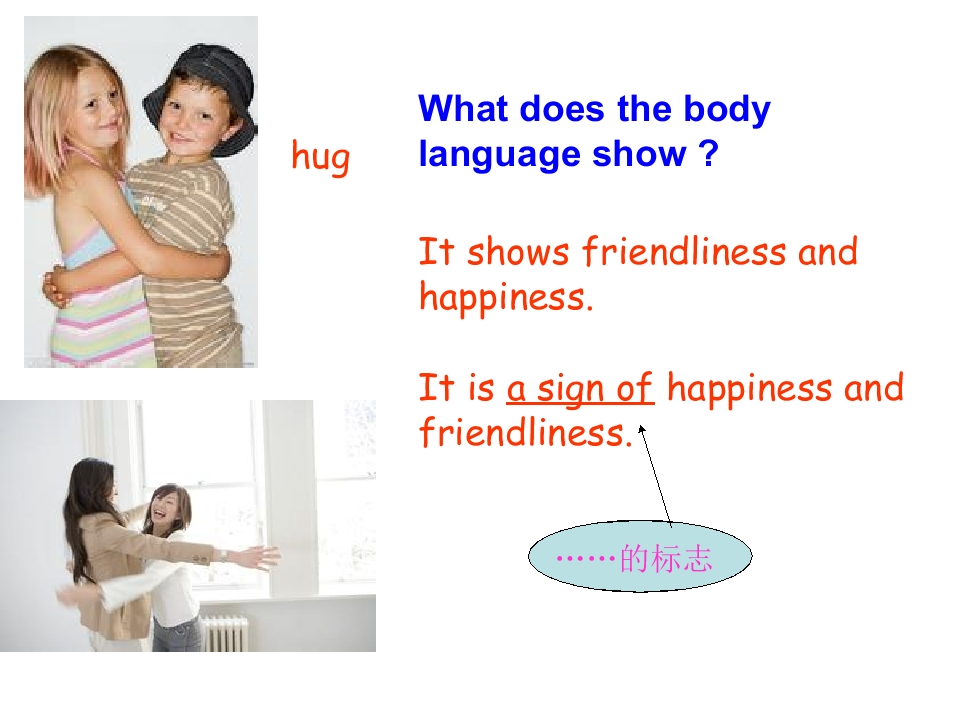 hug

What does the body language show ?

It shows friendliness and happiness.

It is a sign of happiness and friendliness.

……的标志